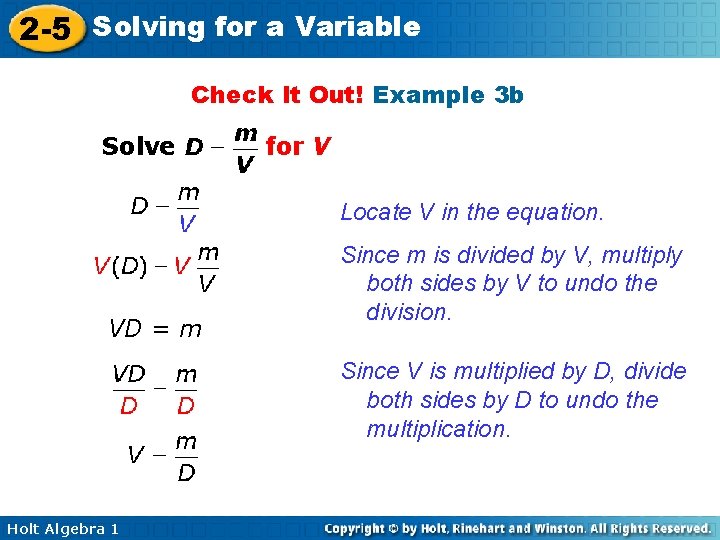 2-5 Solving for a Variable

Check It Out! Example 3b

Solve $D - \frac{m}{V}$ for $V$

$D - \frac{m}{V}$

Locate V in the equation.

$V(D) - V\frac{m}{V}$

Since m is divided by V, multiply both sides by V to undo the division.

$VD = m$

$\frac{VD}{D} - \frac{m}{D}$

Since V is multiplied by D, divide both sides by D to undo the multiplication.

$V - \frac{m}{D}$

Holt Algebra 1

Copyright © by Holt, Rinehart and Winston. All Rights Reserved.